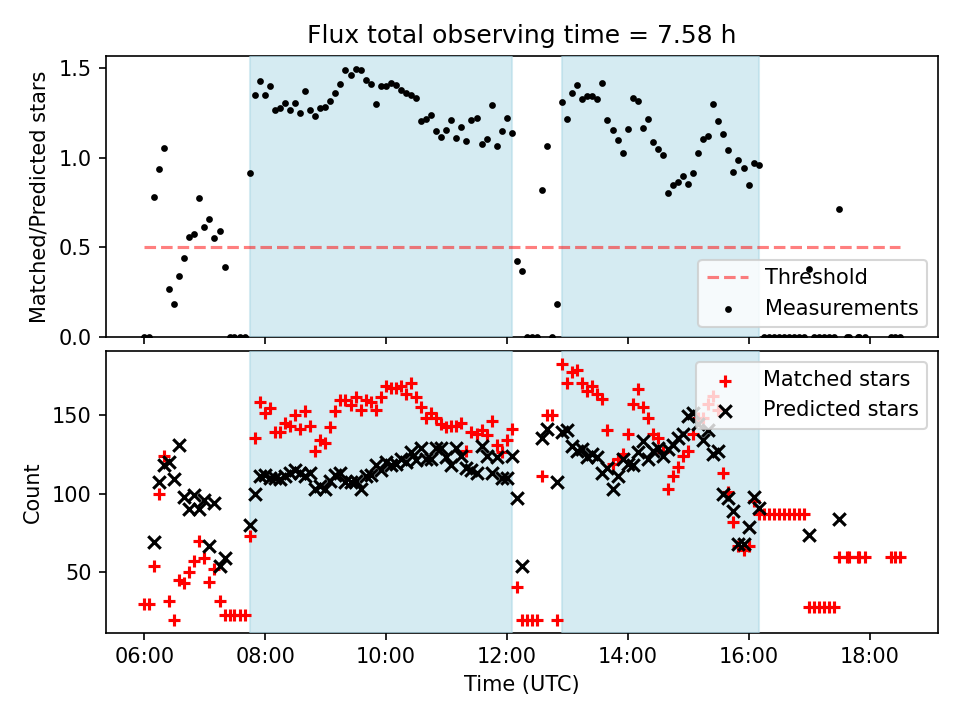 Flux total observing time = 7.58 h

Matched/Predicted stars

1.5
1.0
0.5
0.0

Threshold
Measurements

Count

150
100
50

Matched stars
Predicted stars

06:00
08:00
10:00
12:00
14:00
16:00
18:00

Time (UTC)